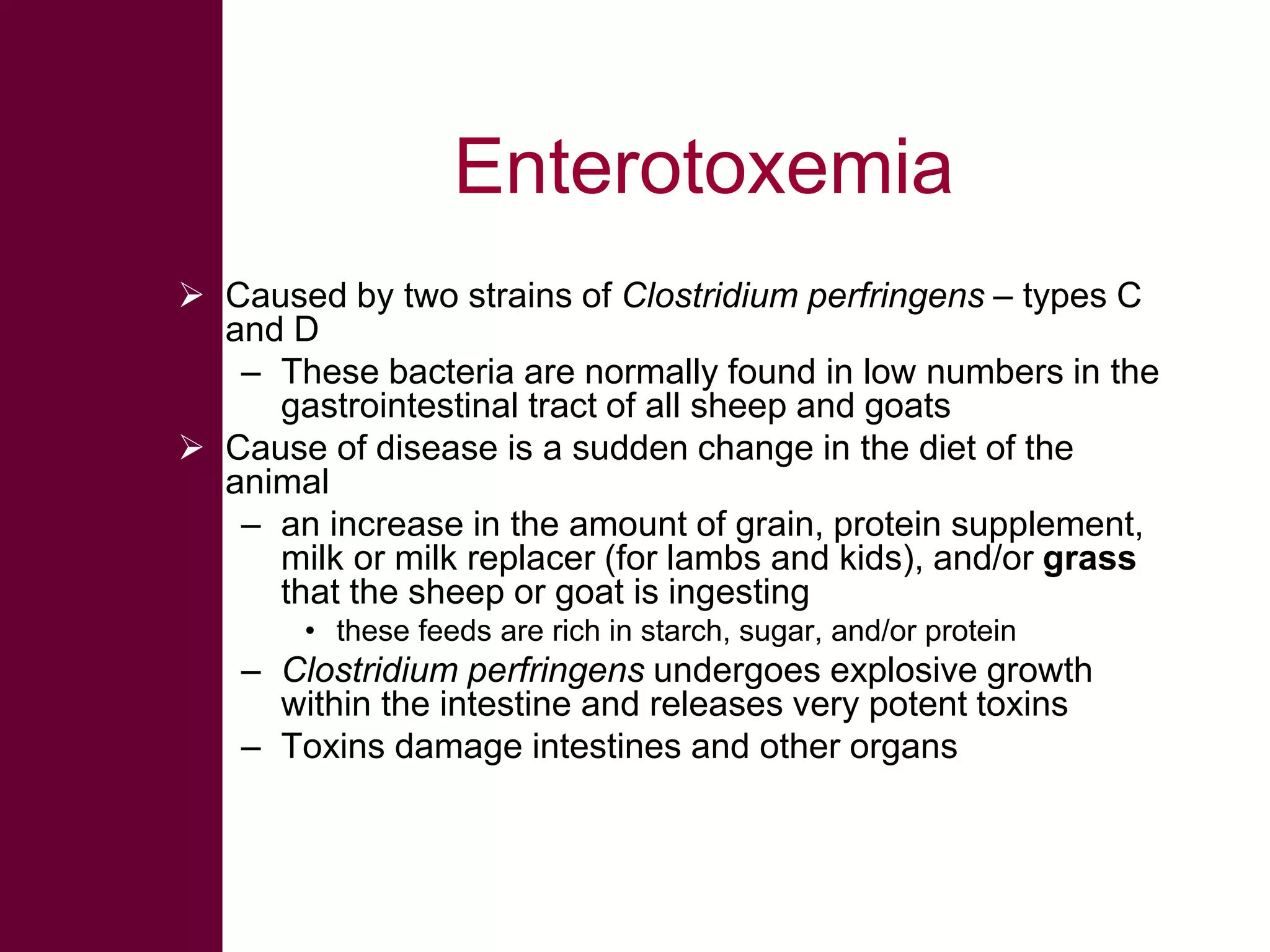 Enterotoxemia

➢ Caused by two strains of Clostridium perfringens – types C and D

– These bacteria are normally found in low numbers in the gastrointestinal tract of all sheep and goats

➢ Cause of disease is a sudden change in the diet of the animal

– an increase in the amount of grain, protein supplement, milk or milk replacer (for lambs and kids), and/or grass that the sheep or goat is ingesting

• these feeds are rich in starch, sugar, and/or protein

– Clostridium perfringens undergoes explosive growth within the intestine and releases very potent toxins

– Toxins damage intestines and other organs